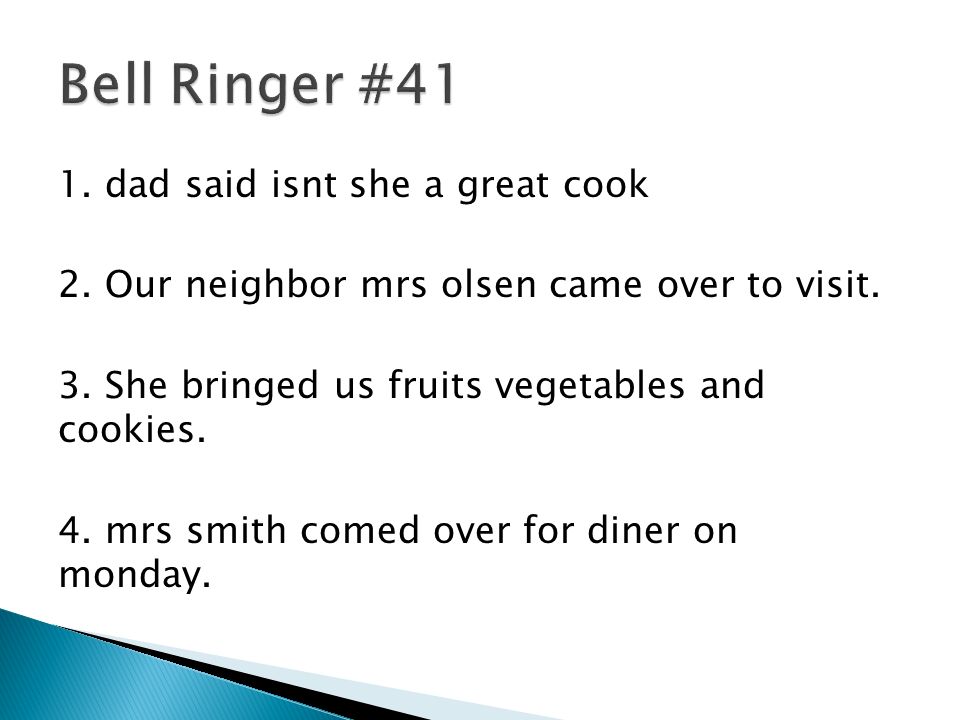 Bell Ringer #41

1. dad said isnt she a great cook

2. Our neighbor mrs olsen came over to visit.

3. She bringed us fruits vegetables and cookies.

4. mrs smith comed over for diner on monday.